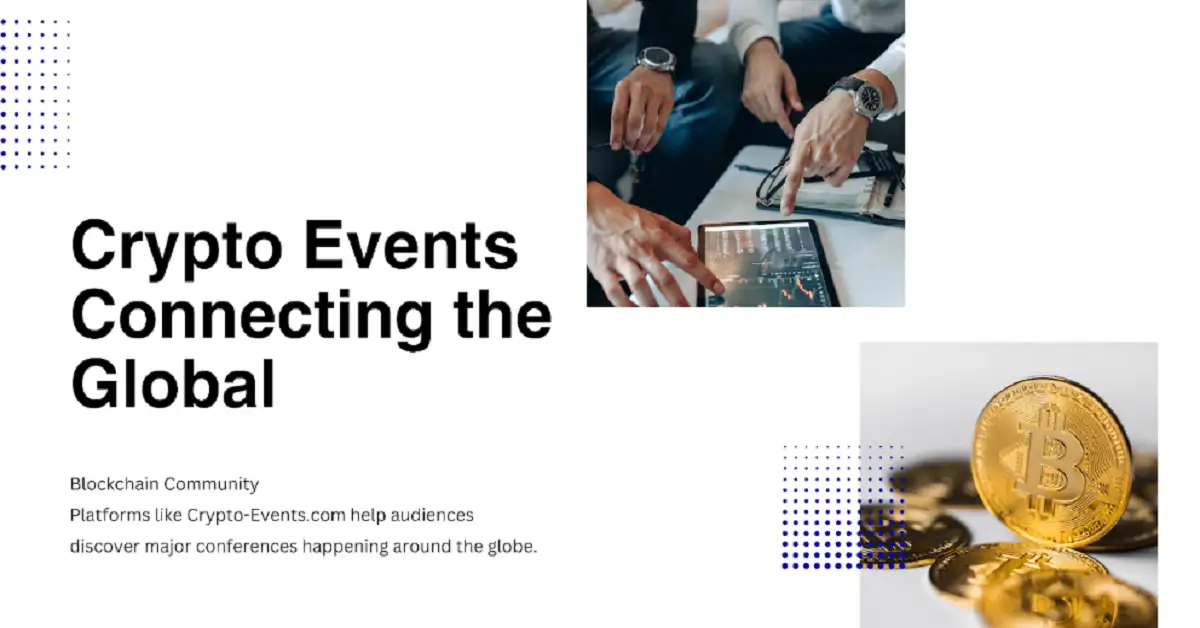 Crypto Events Connecting the Global

Blockchain Community
Platforms like Crypto-Events.com help audiences discover major conferences happening around the globe.